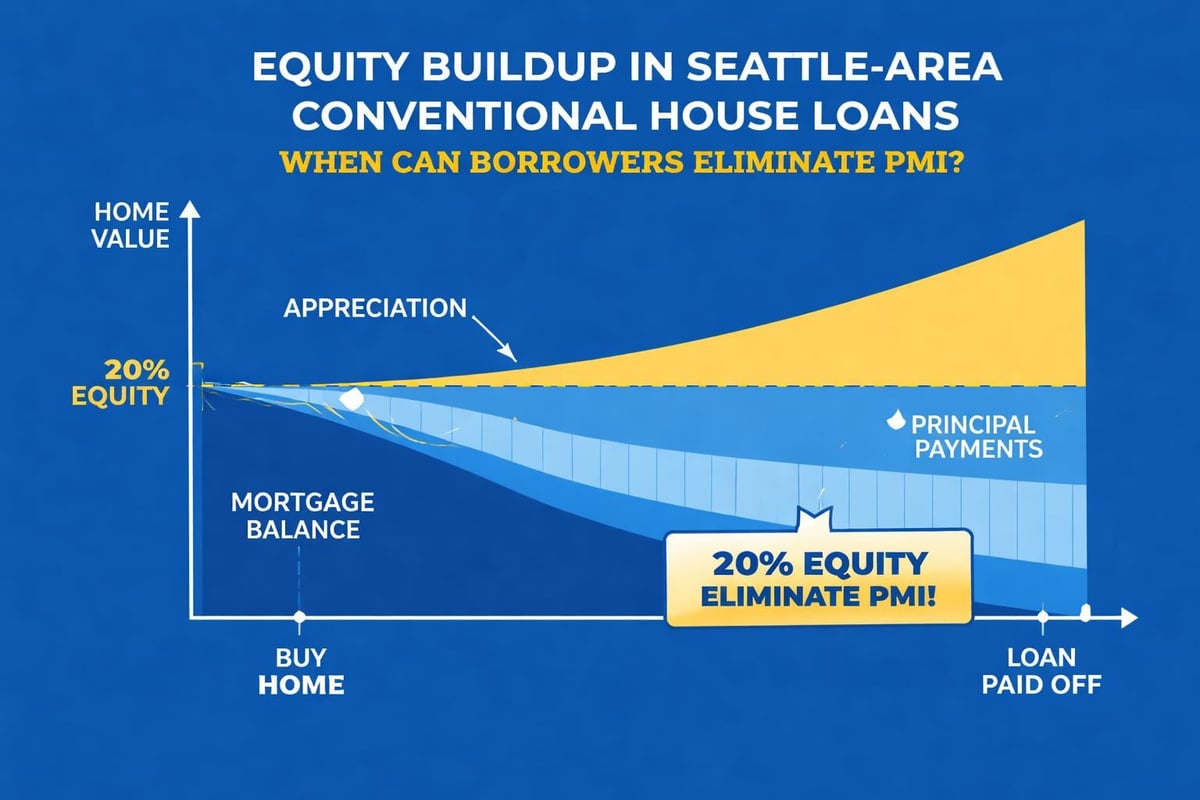 EQUITY BUILDUP IN SEATTLE-AREA CONVENTIONAL HOUSE LOANS
WHEN CAN BORROWERS ELIMINATE PMI?

HOME VALUE

APPRECIATION

20% EQUITY

PRINCIPAL PAYMENTS

MORTGAGE BALANCE

20% EQUITY
ELIMINATE PMI!

BUY HOME

LOAN PAID OFF